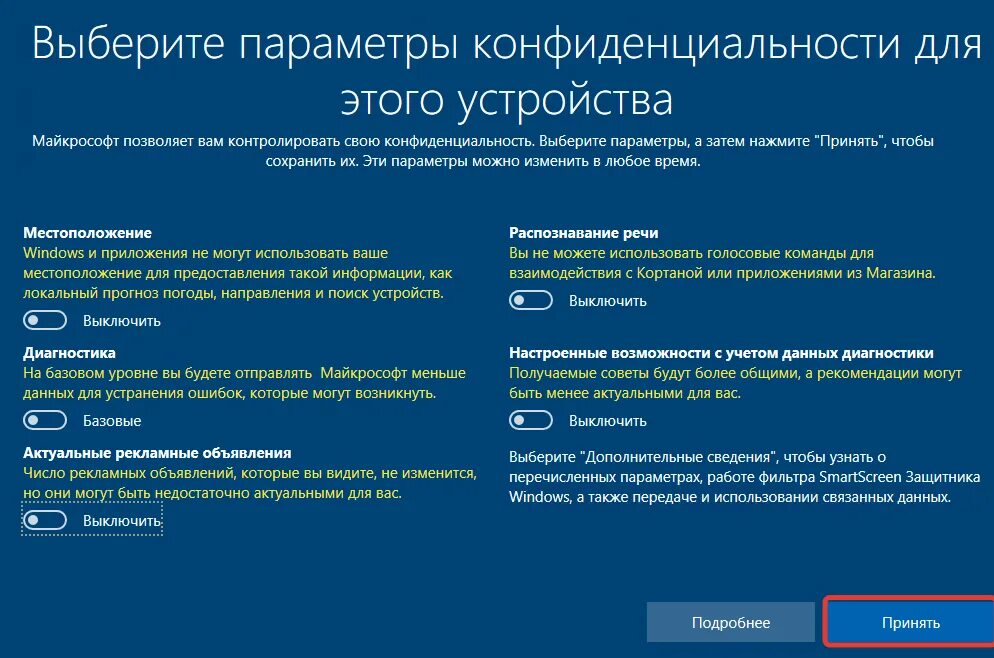 Выберите параметры конфиденциальности для этого устройства

Майкрософт позволяет вам контролировать свою конфиденциальность. Выберите параметры, а затем нажмите "Принять", чтобы сохранить их. Эти параметры можно изменить в любое время.

Местоположение
Windows и приложения не могут использовать ваше местоположение для предоставления такой информации, как локальный прогноз погоды, направления и поиск устройств.
Выключить

Диагностика
На базовом уровне вы будете отправлять Майкрософт меньше данных для устранения ошибок, которые могут возникнуть.
Базовые

Актуальные рекламные объявления
Число рекламных объявлений, которые вы видите, не изменится, но они могут быть недостаточно актуальными для вас.
Выключить

Распознавание речи
Вы не можете использовать голосовые команды для взаимодействия с Кортаной или приложениями из Магазина.
Выключить

Настроенные возможности с учетом данных диагностики
Получаемые советы будут более общими, а рекомендации могут быть менее актуальными для вас.
Выключить

Выберите "Дополнительные сведения", чтобы узнать о перечисленных параметрах, работе фильтра SmartScreen Защитника Windows, а также передаче и использовании связанных данных.

Подробнее
Принять